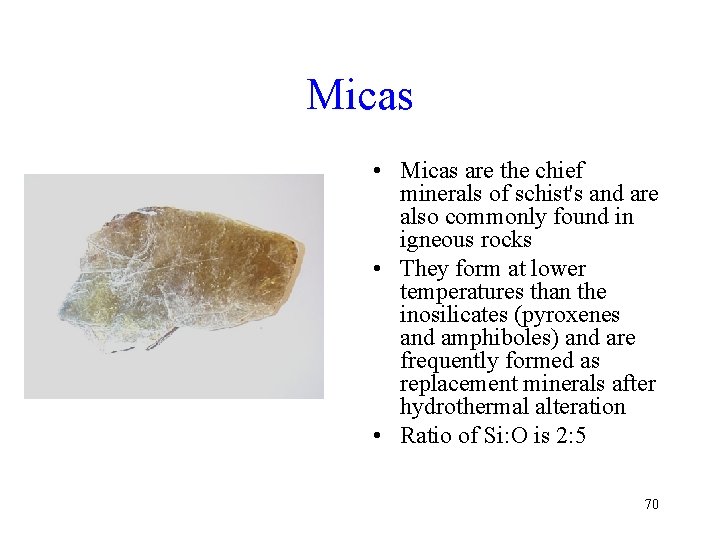 Micas

• Micas are the chief minerals of schist's and are also commonly found in igneous rocks
• They form at lower temperatures than the inosilicates (pyroxenes and amphiboles) and are frequently formed as replacement minerals after hydrothermal alteration
• Ratio of Si:O is 2:5

70